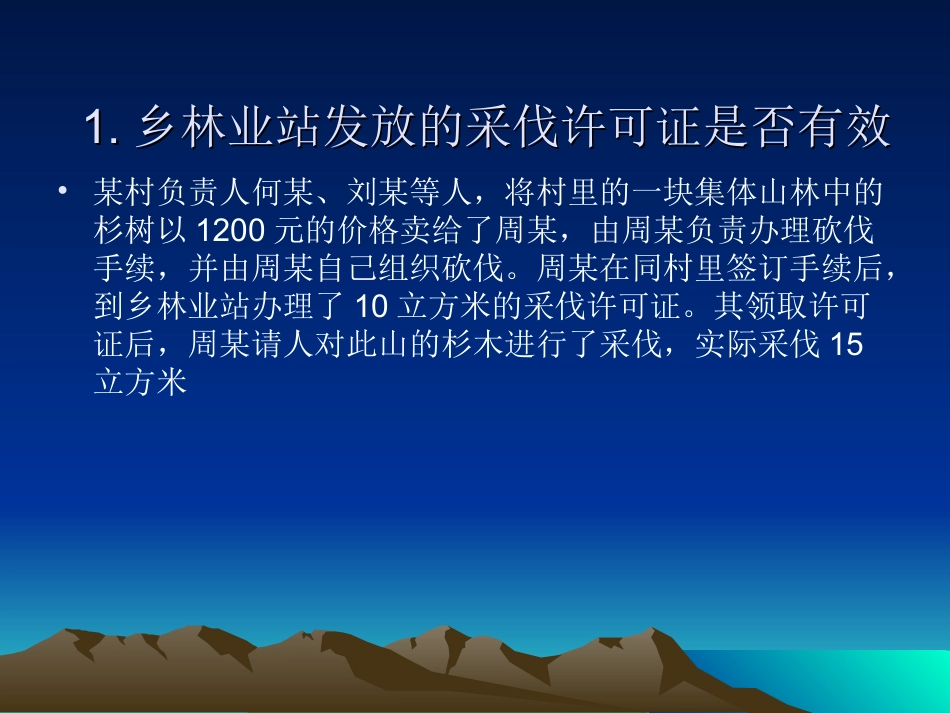 1. 乡林业站发放的采伐许可证是否有效

• 某村负责人何某、刘某等人，将村里的一块集体山林中的杉树以 1200 元的价格卖给了周某，由周某负责办理砍伐手续，并由周某自己组织砍伐。周某在同村里签订手续后，到乡林业站办理了 10 立方米的采伐许可证。其领取许可证后，周某请人对此山的杉木进行了采伐，实际采伐 15 立方米